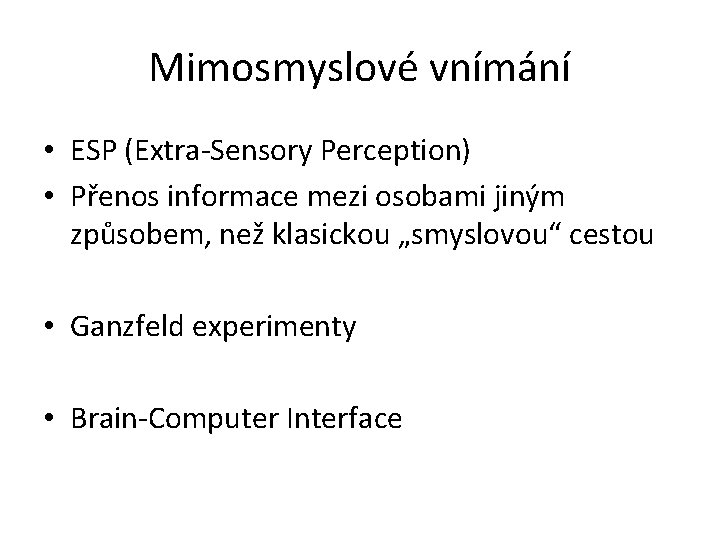 Mimosmyslové vnímání

• ESP (Extra-Sensory Perception)
• Přenos informace mezi osobami jiným způsobem, než klasickou „smyslovou“ cestou

• Ganzfeld experimenty

• Brain-Computer Interface